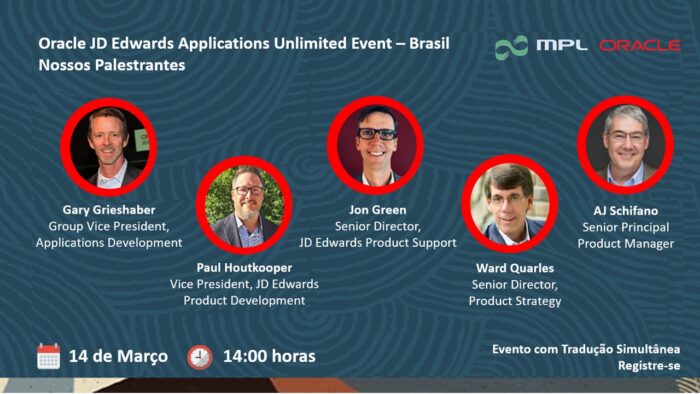 Oracle JD Edwards Applications Unlimited Event – Brasil
Nossos Palestrantes

MPL ORACLE

Gary Grieshaber
Group Vice President,
Applications Development

Paul Houtkooper
Vice President, JD Edwards
Product Development

Jon Green
Senior Director,
JD Edwards Product Support

Ward Quarles
Senior Director,
Product Strategy

AJ Schifano
Senior Principal
Product Manager

14 de Março

14:00 horas

Evento com Tradução Simultânea
Registre-se